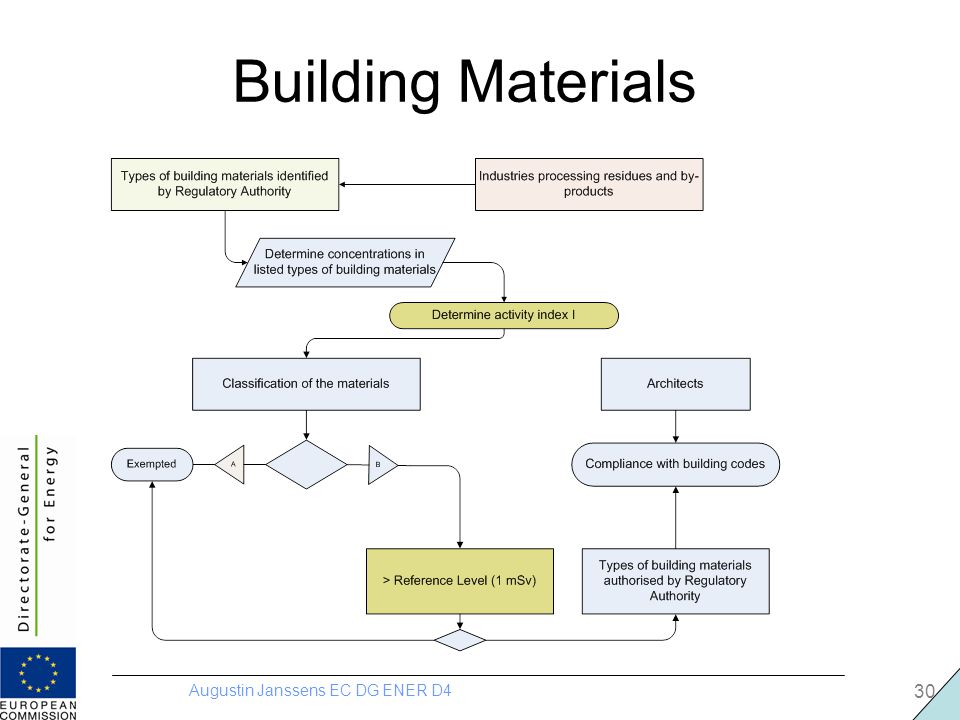 Building Materials

Types of building materials identified by Regulatory Authority

Industries processing residues and by-products

Determine concentrations in listed types of building materials

Determine activity index I

Classification of the materials

Architects

Exempted

A

B

Compliance with building codes

> Reference Level (1 mSv)

Types of building materials authorised by Regulatory Authority

Directorate-General for Energy

EUROPEAN COMMISSION

Augustin Janssens EC DG ENER D4

30